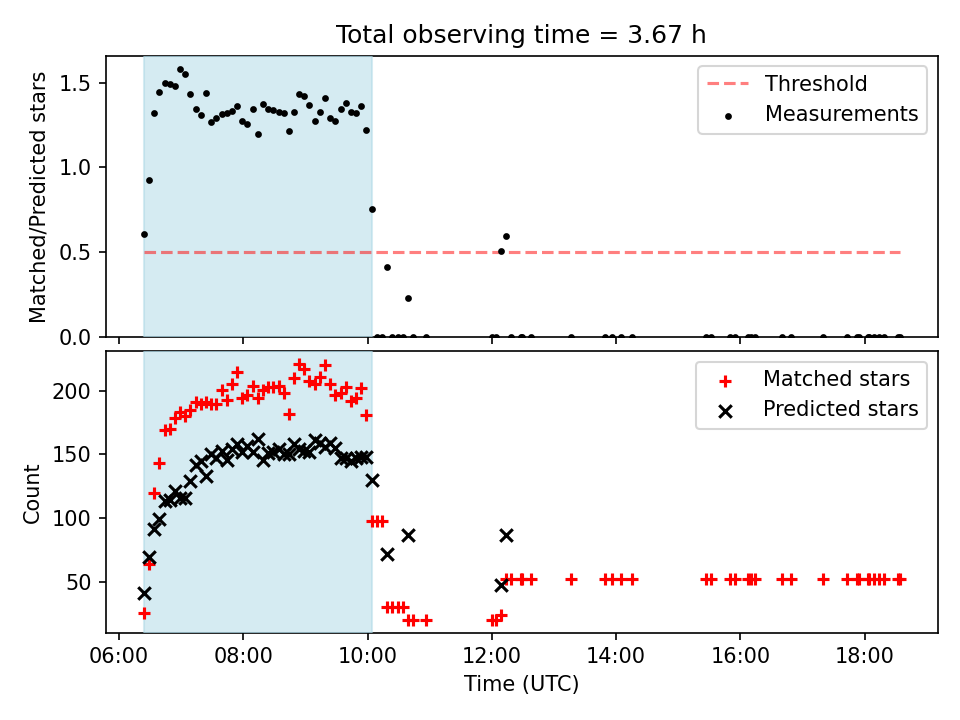 Total observing time = 3.67 h

Matched/Predicted stars

1.5
1.0
0.5
0.0

Threshold
Measurements

Count

200
150
100
50

Matched stars
Predicted stars

06:00
08:00
10:00
12:00
14:00
16:00
18:00

Time (UTC)